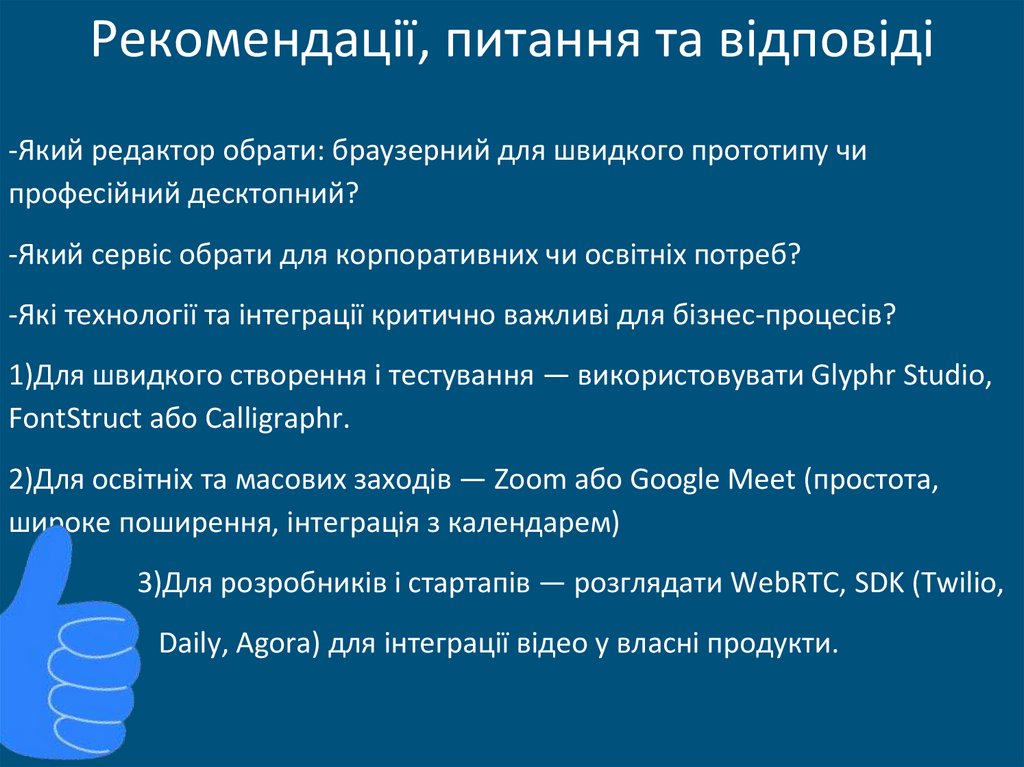 Рекомендації, питання та відповіді

-Який редактор обрати: браузерний для швидкого прототипу чи професійний десктопний?

-Який сервіс обрати для корпоративних чи освітніх потреб?

-Які технології та інтеграції критично важливі для бізнес-процесів?

1)Для швидкого створення і тестування — використовувати Glyphr Studio, FontStruct або Calligraphr.

2)Для освітніх та масових заходів — Zoom або Google Meet (простота, широке поширення, інтеграція з календарем)

3)Для розробників і стартапів — розглядати WebRTC, SDK (Twilio, Daily, Agora) для інтеграції відео у власні продукти.